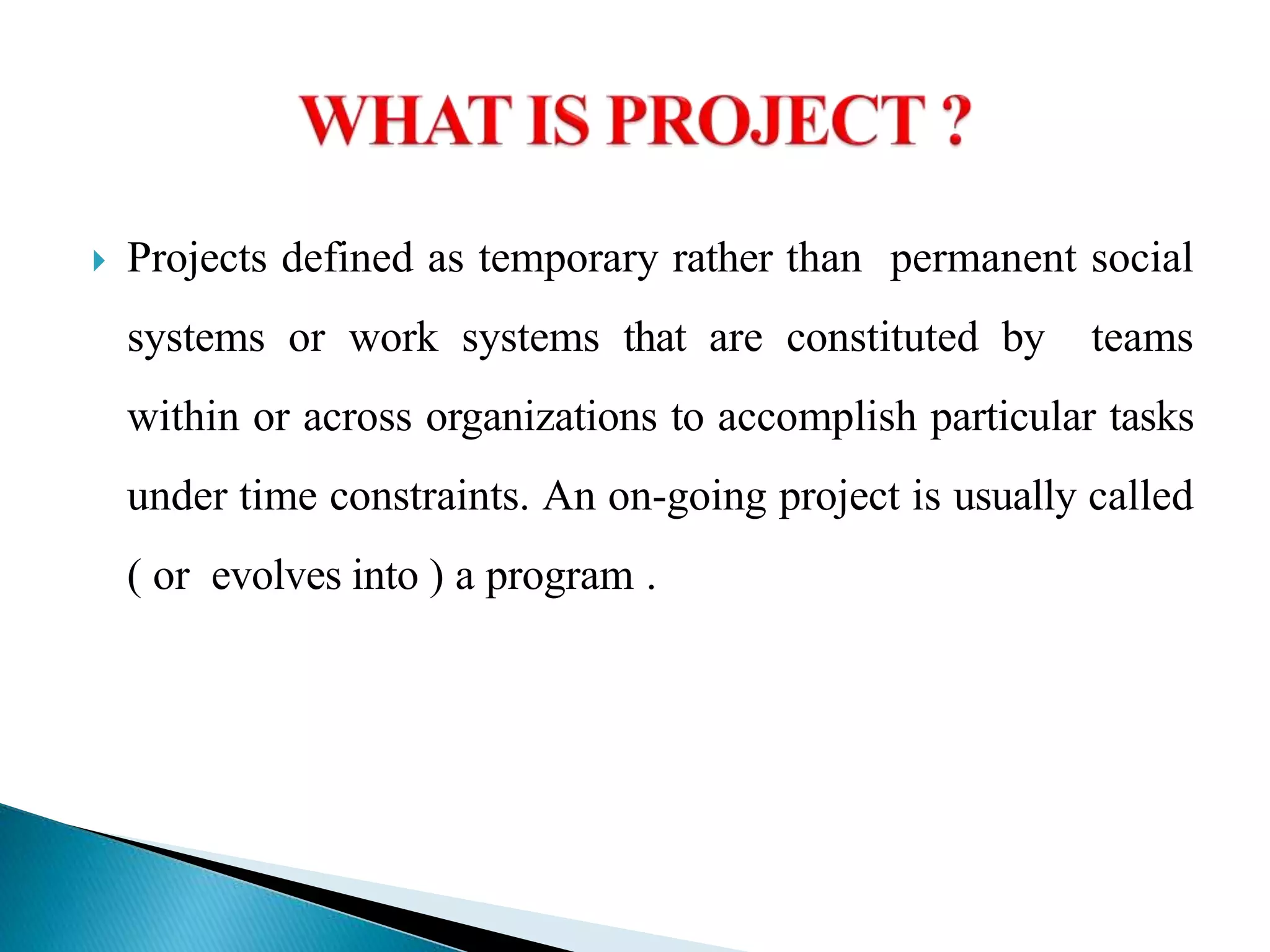 WHAT IS PROJECT ?

Projects defined as temporary rather than permanent social systems or work systems that are constituted by teams within or across organizations to accomplish particular tasks under time constraints. An on-going project is usually called ( or evolves into ) a program .